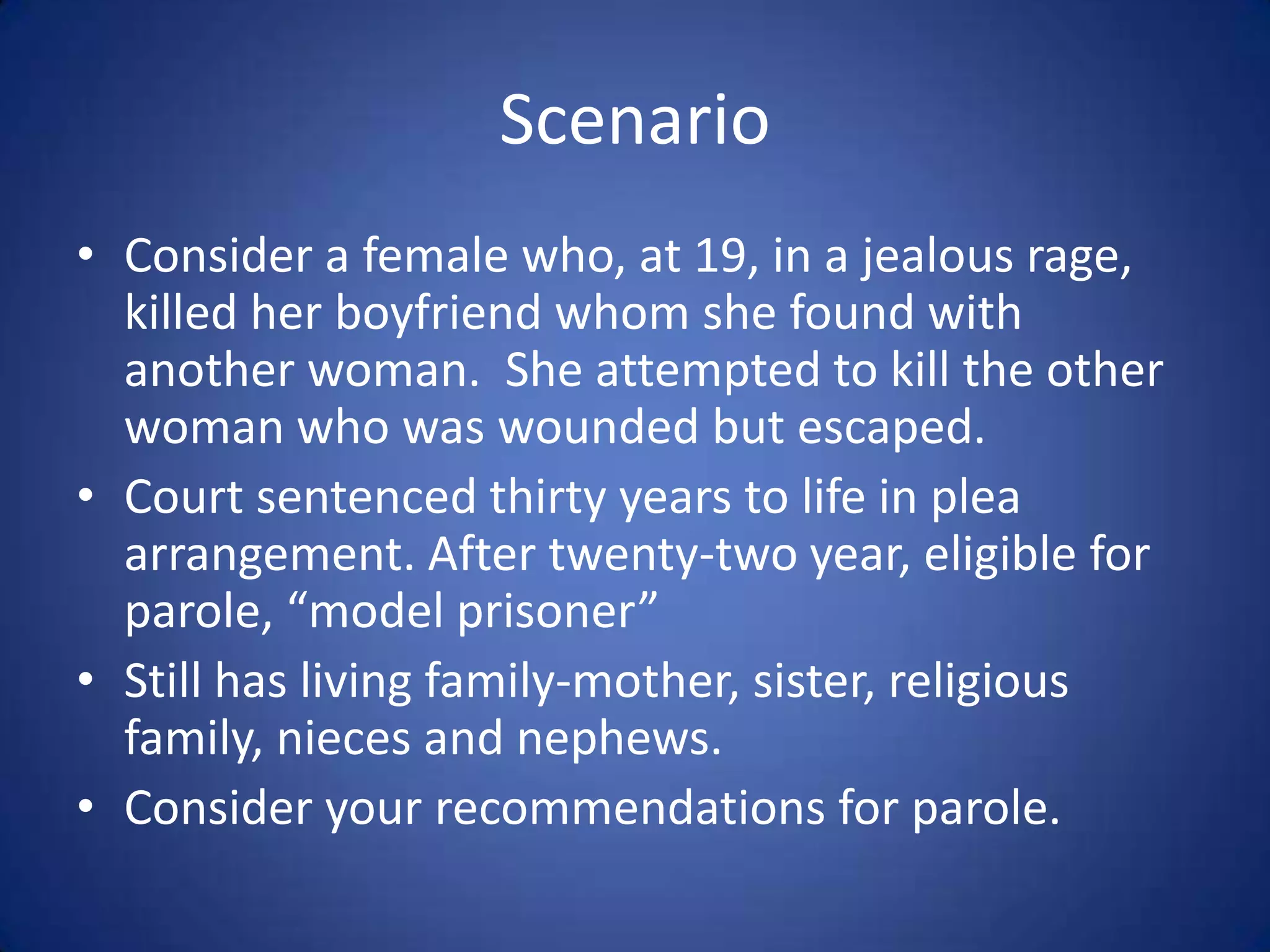 Scenario

• Consider a female who, at 19, in a jealous rage, killed her boyfriend whom she found with another woman.  She attempted to kill the other woman who was wounded but escaped.
• Court sentenced thirty years to life in plea arrangement. After twenty-two year, eligible for parole, “model prisoner”
• Still has living family-mother, sister, religious family, nieces and nephews.
• Consider your recommendations for parole.